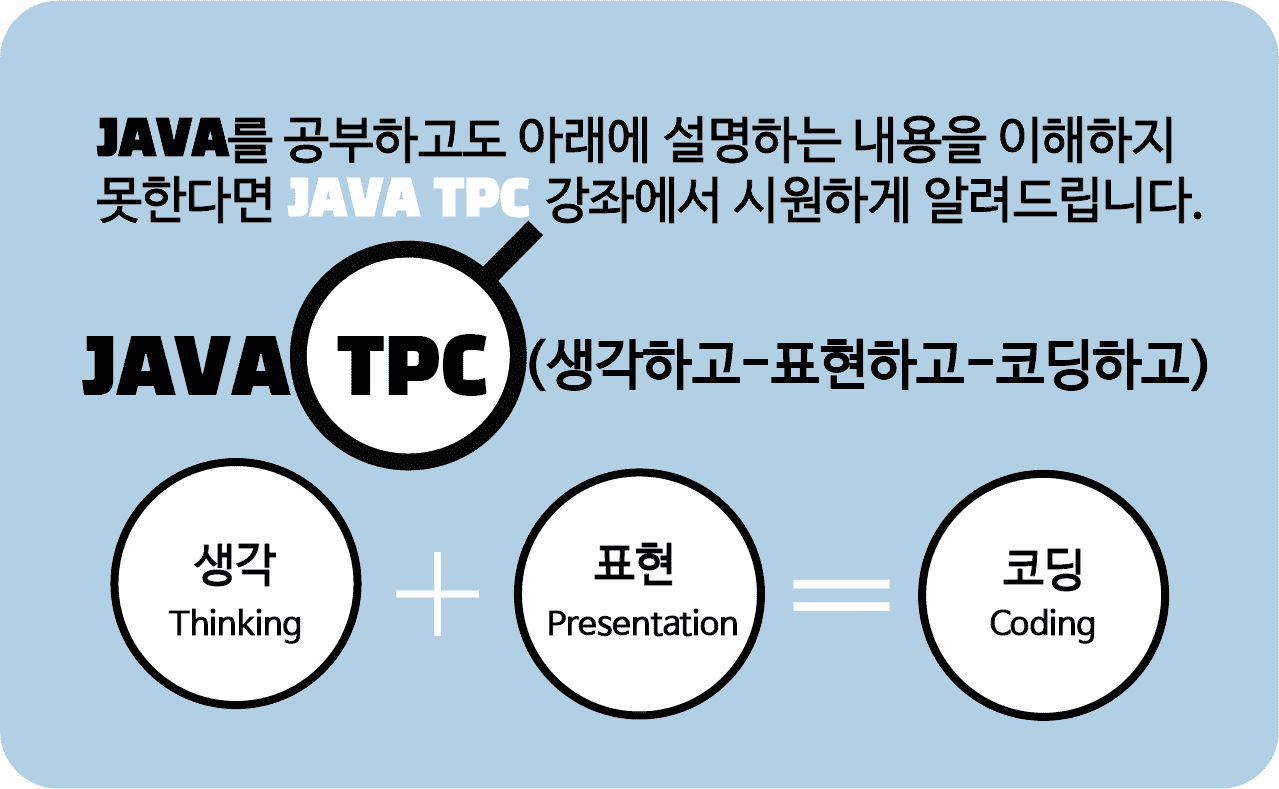 JAVA를 공부하고도 아래에 설명하는 내용을 이해하지 못한다면 JAVA TPC 강좌에서 시원하게 알려드립니다.

JAVA TPC (생각하고-표현하고-코딩하고)

생각
Thinking

+

표현
Presentation

=

코딩
Coding